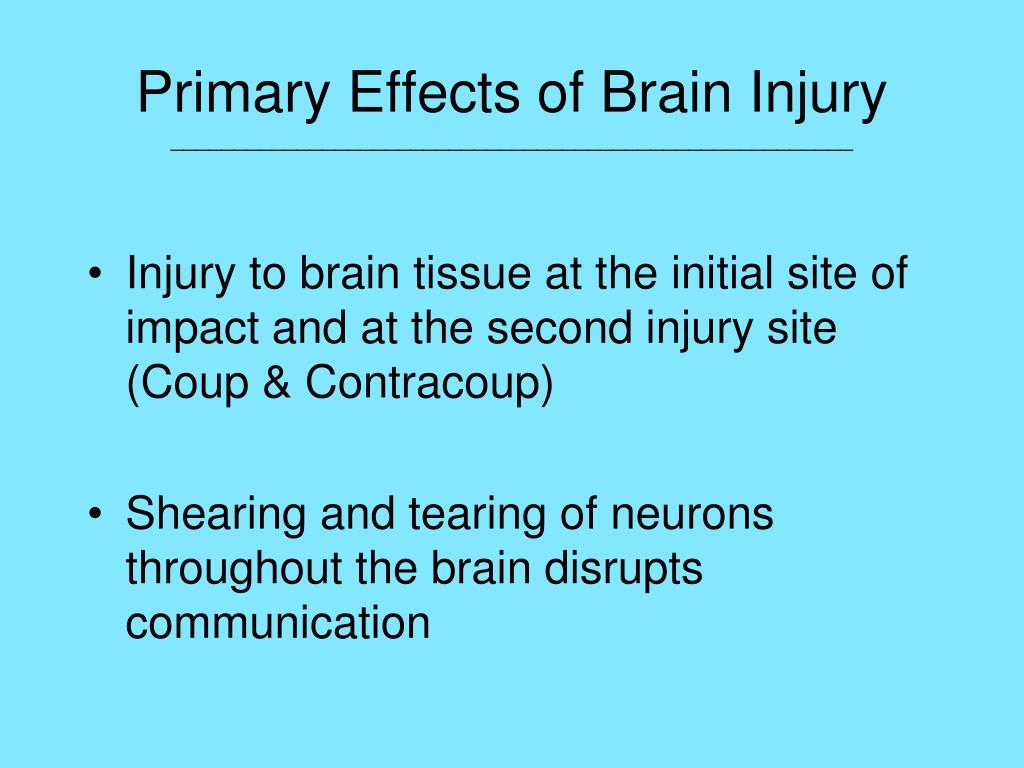 Primary Effects of Brain Injury

• Injury to brain tissue at the initial site of impact and at the second injury site (Coup & Contracoup)

• Shearing and tearing of neurons throughout the brain disrupts communication